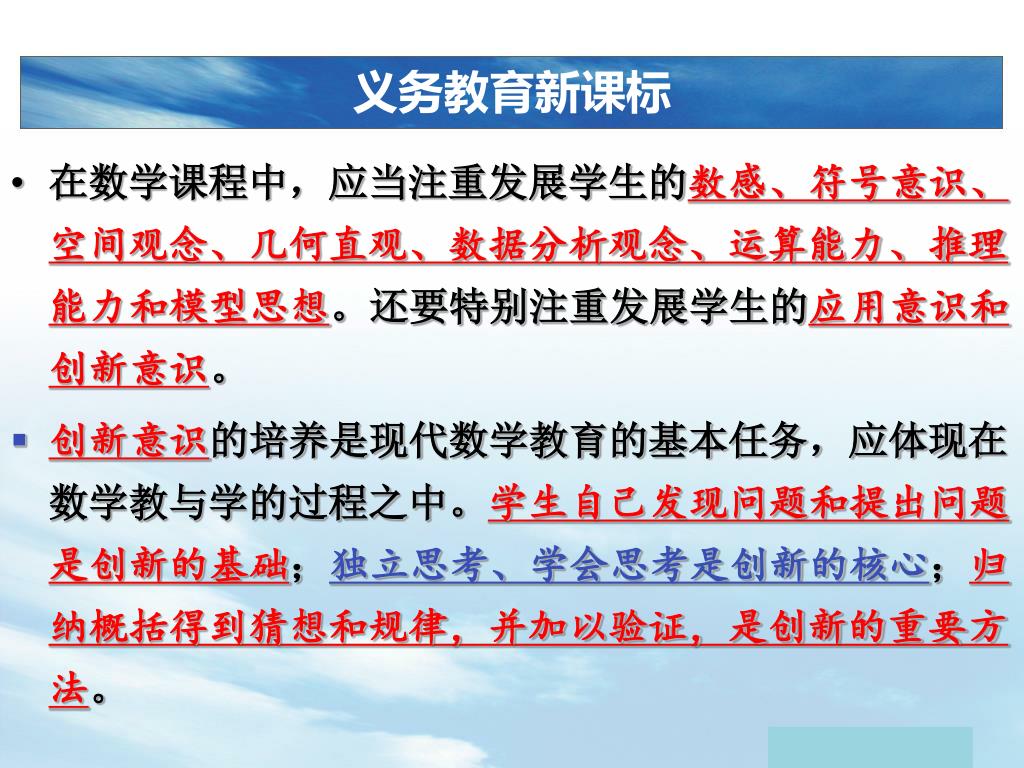 义务教育新课标

• 在数学课程中，应当注重发展学生的数感、符号意识、空间观念、几何直观、数据分析观念、运算能力、推理能力和模型思想。还要特别注重发展学生的应用意识和创新意识。

▪ 创新意识的培养是现代数学教育的基本任务，应体现在数学教与学的过程之中。学生自己发现问题和提出问题是创新的基础；独立思考、学会思考是创新的核心；归纳概括得到猜想和规律，并加以验证，是创新的重要方法。